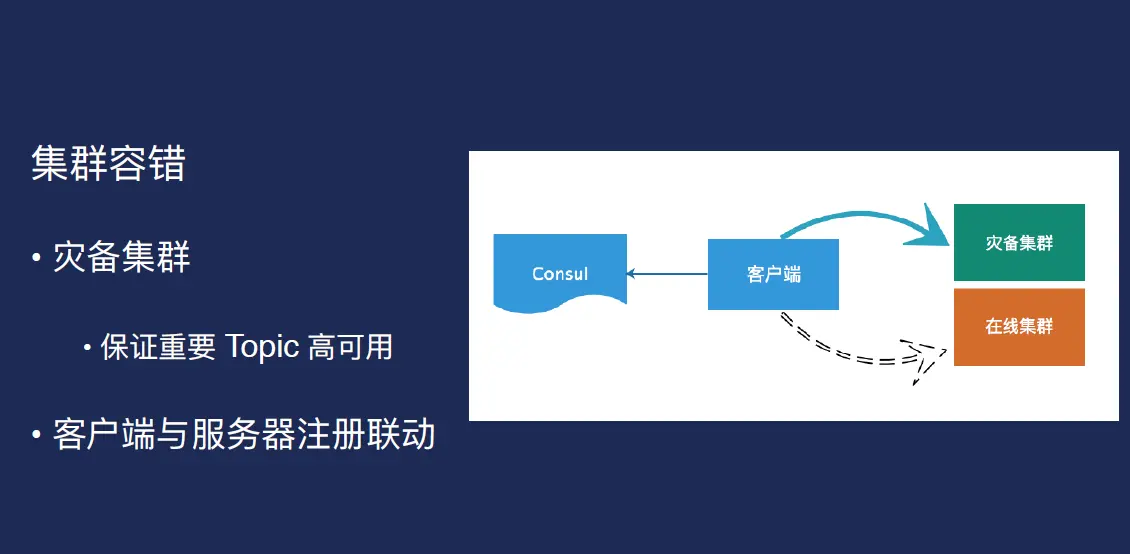 集群容错

• 灾备集群

• 保证重要 Topic 高可用

• 客户端与服务器注册联动

Consul

客户端

灾备集群

在线集群